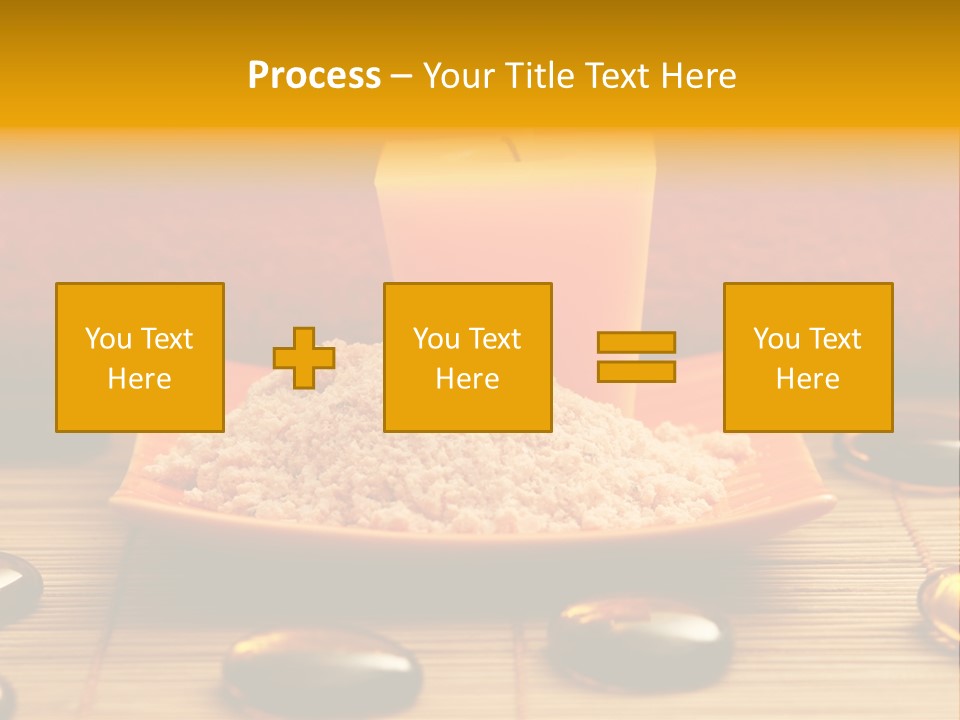 Process – Your Title Text Here

You Text Here

You Text Here

You Text Here